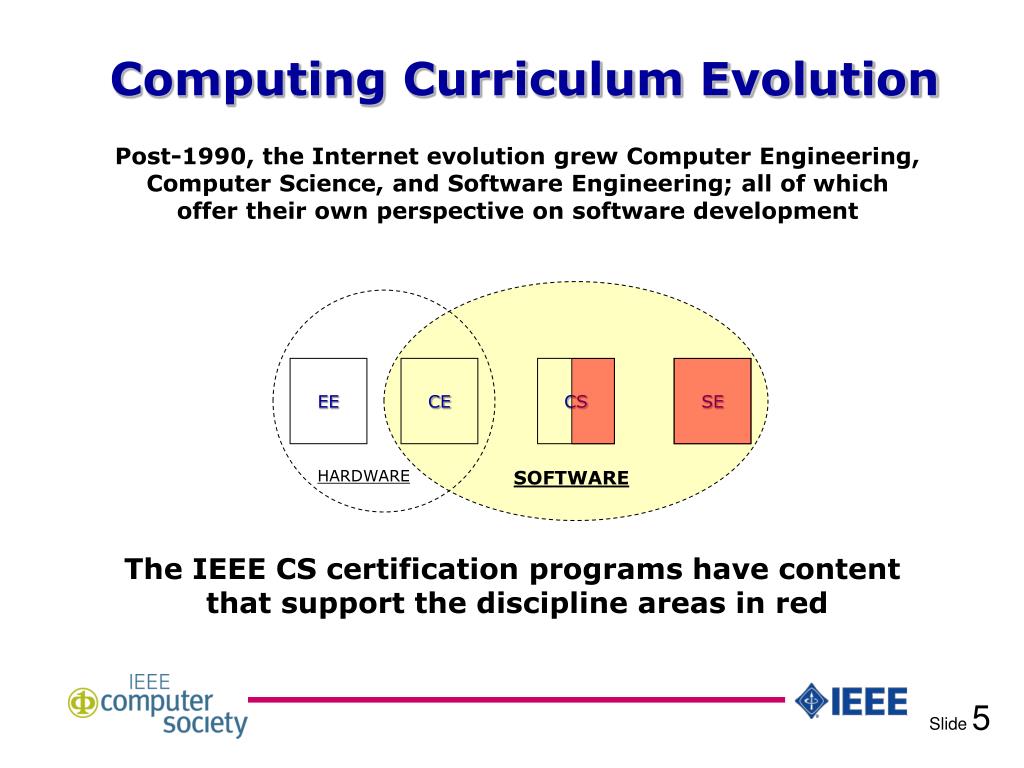 Computing Curriculum Evolution

Post-1990, the Internet evolution grew Computer Engineering, Computer Science, and Software Engineering; all of which offer their own perspective on software development

EE

CE

CS

SE

HARDWARE

SOFTWARE

The IEEE CS certification programs have content that support the discipline areas in red

IEEE computer society

IEEE

Slide 5